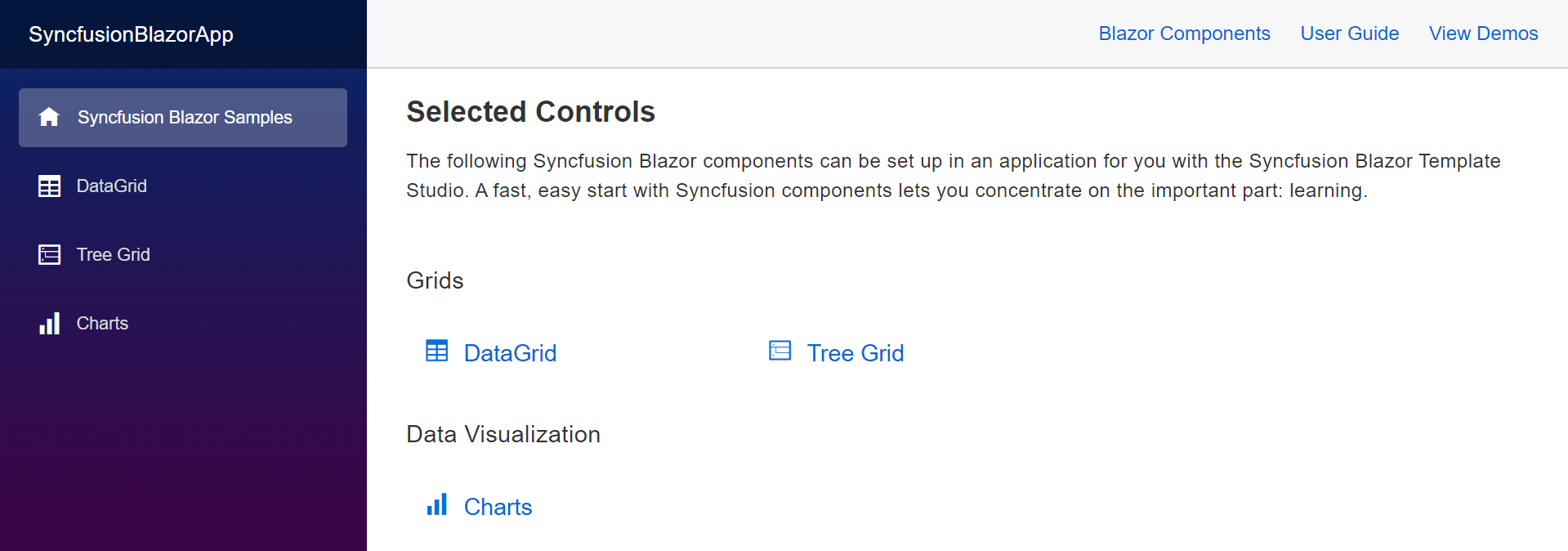 SyncfusionBlazorApp

Syncfusion Blazor Samples

DataGrid

Tree Grid

Charts

Blazor Components User Guide View Demos

Selected Controls

The following Syncfusion Blazor components can be set up in an application for you with the Syncfusion Blazor Template Studio. A fast, easy start with Syncfusion components lets you concentrate on the important part: learning.

Grids

DataGrid Tree Grid

Data Visualization

Charts